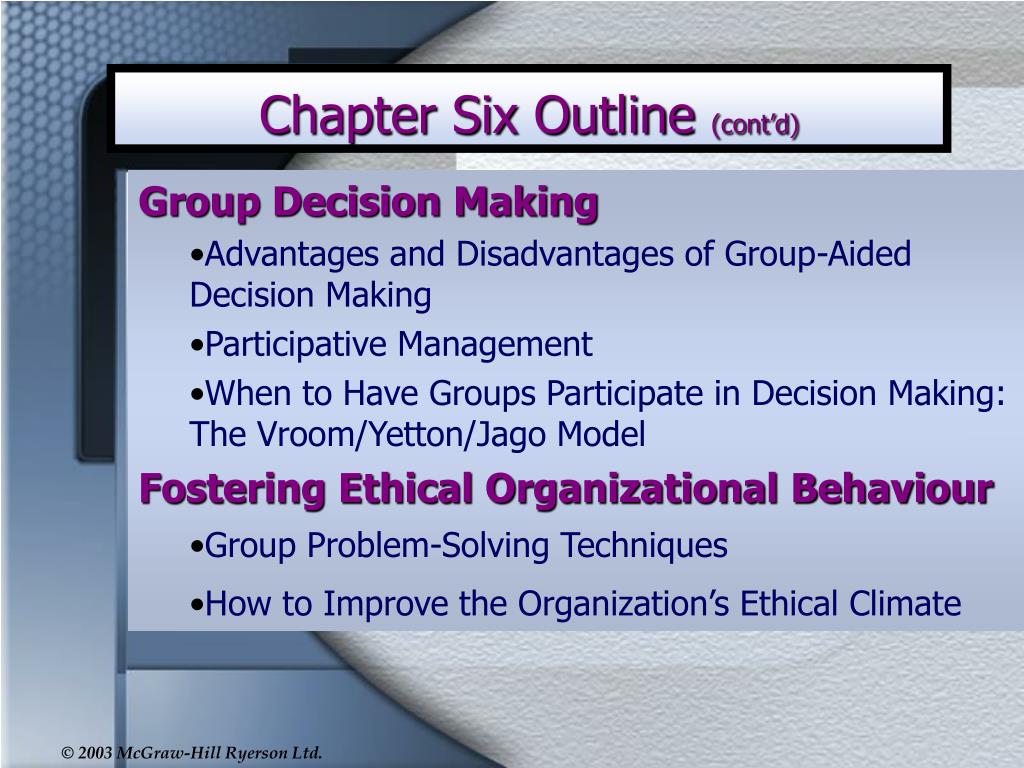 Chapter Six Outline (cont'd)

Group Decision Making

•Advantages and Disadvantages of Group-Aided Decision Making

•Participative Management

•When to Have Groups Participate in Decision Making: The Vroom/Yetton/Jago Model

Fostering Ethical Organizational Behaviour

•Group Problem-Solving Techniques

•How to Improve the Organization's Ethical Climate

© 2003 McGraw-Hill Ryerson Ltd.